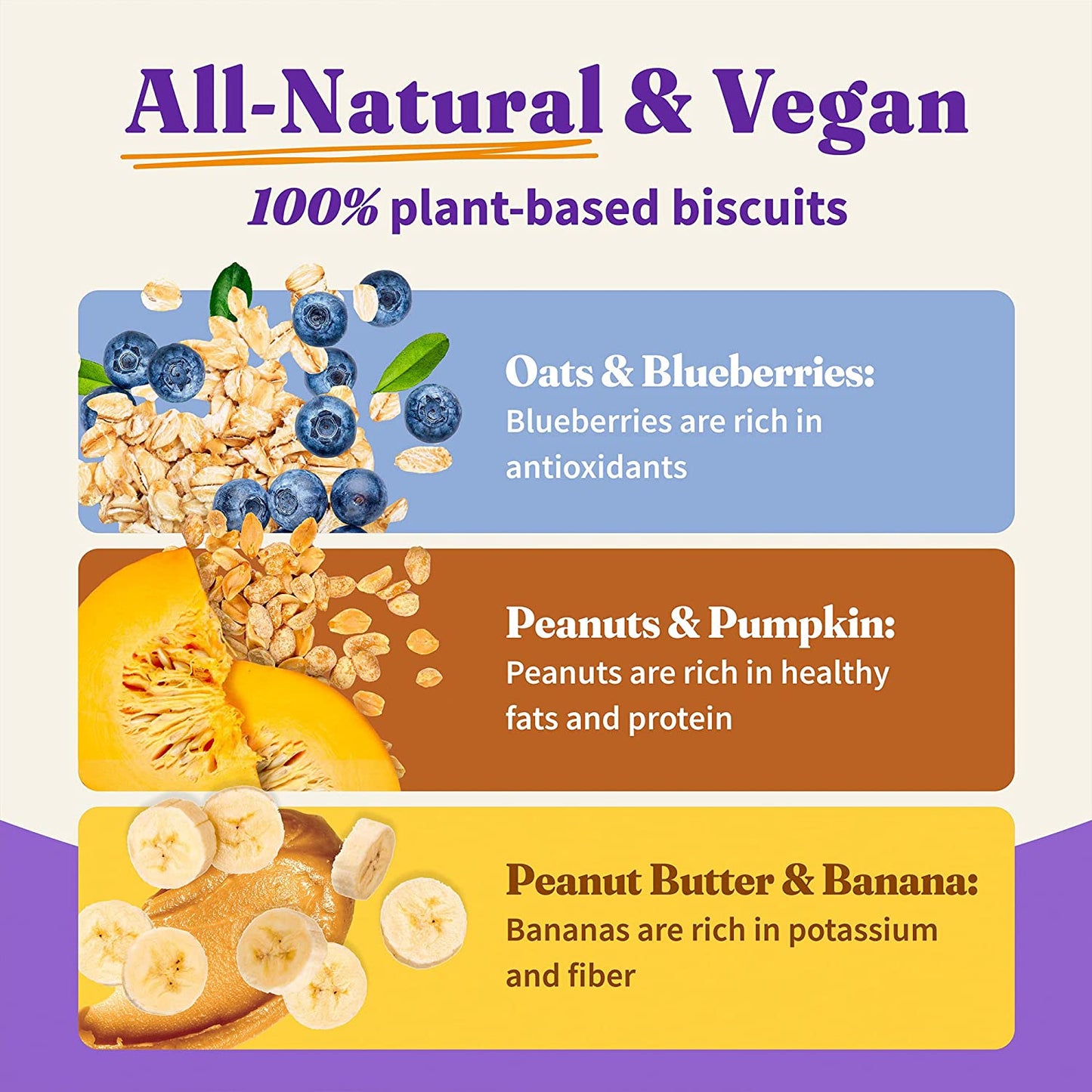 All-Natural & Vegan

100% plant-based biscuits

Oats & Blueberries:
Blueberries are rich in antioxidants

Peanuts & Pumpkin:
Peanuts are rich in healthy fats and protein

Peanut Butter & Banana:
Bananas are rich in potassium and fiber